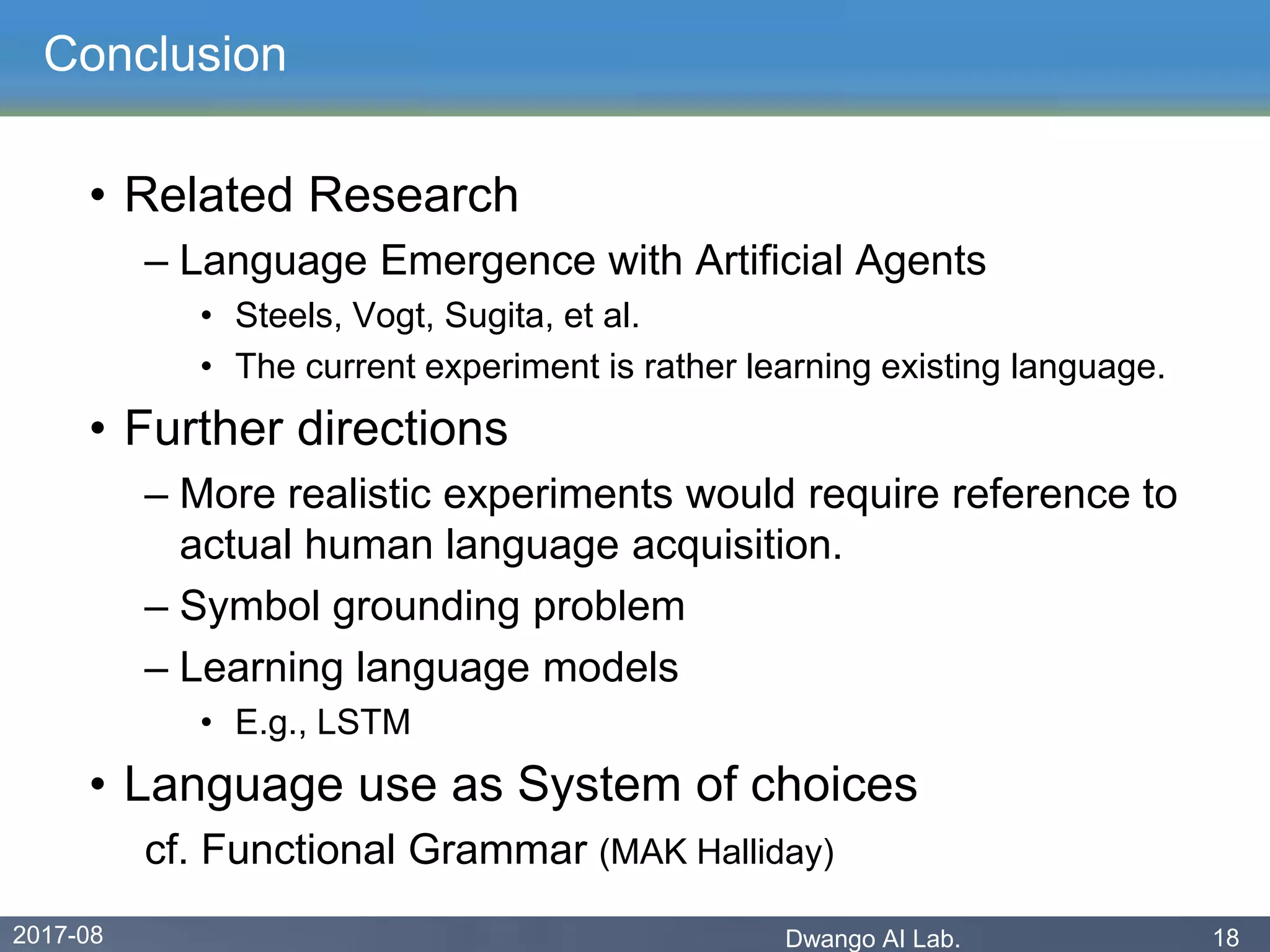 Conclusion

• Related Research
– Language Emergence with Artificial Agents
• Steels, Vogt, Sugita, et al.
• The current experiment is rather learning existing language.

• Further directions
– More realistic experiments would require reference to actual human language acquisition.
– Symbol grounding problem
– Learning language models
• E.g., LSTM

• Language use as System of choices
cf. Functional Grammar (MAK Halliday)

2017-08
Dwango AI Lab.
18